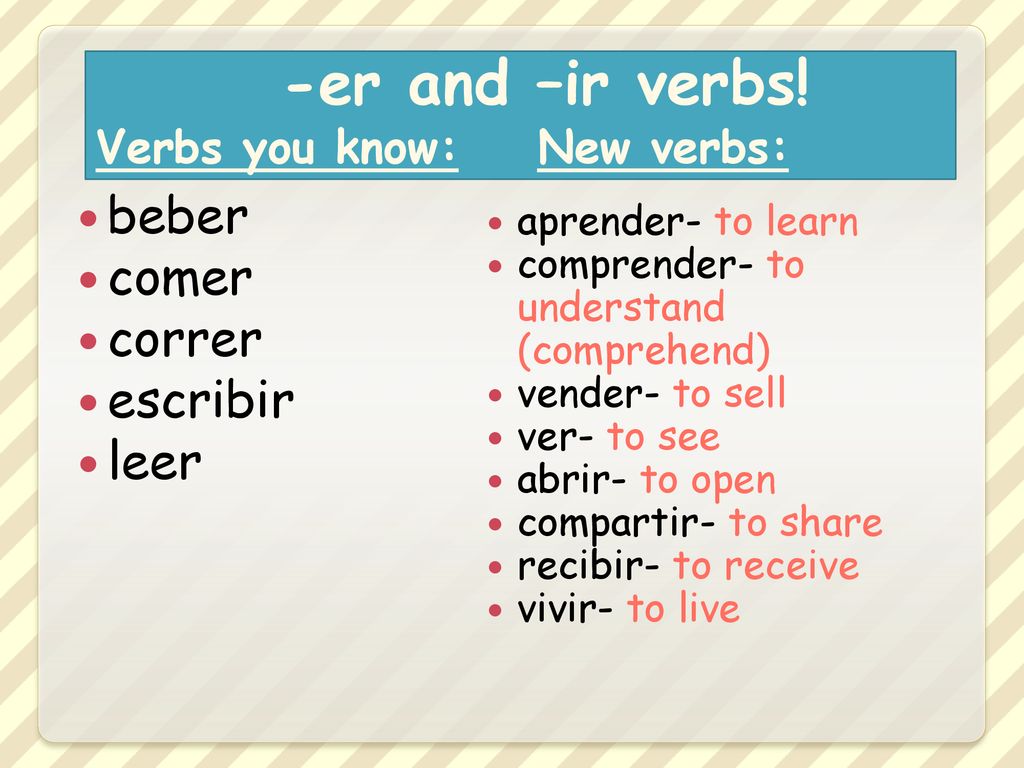 -er and –ir verbs!

Verbs you know:

- beber
- comer
- correr
- escribir
- leer

New verbs:

- aprender- to learn
- comprender- to understand (comprehend)
- vender- to sell
- ver- to see
- abrir- to open
- compartir- to share
- recibir- to receive
- vivir- to live